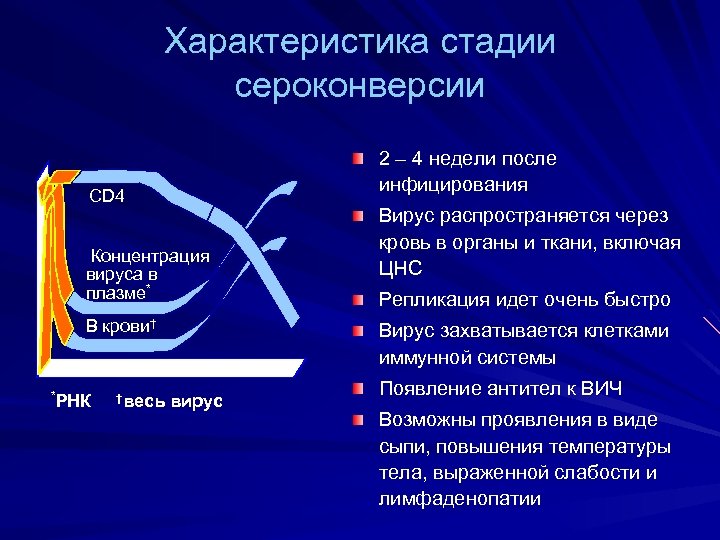 Характеристика стадии сероконверсии

CD4

Концентрация вируса в плазме*

В крови†

*РНК †весь вирус

2 – 4 недели после инфицирования

Вирус распространяется через кровь в органы и ткани, включая ЦНС

Репликация идет очень быстро

Вирус захватывается клетками иммунной системы

Появление антител к ВИЧ

Возможны проявления в виде сыпи, повышения температуры тела, выраженной слабости и лимфаденопатии